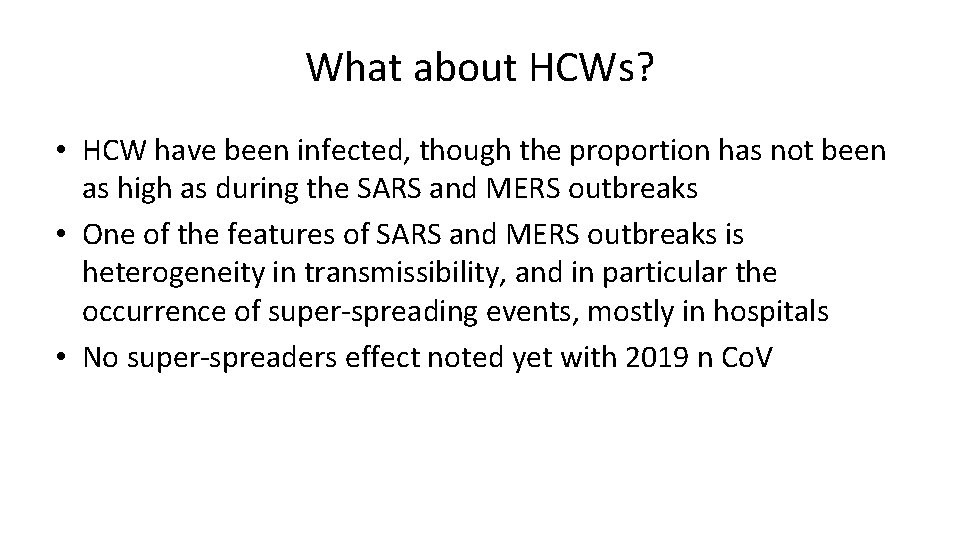 What about HCWs?

• HCW have been infected, though the proportion has not been as high as during the SARS and MERS outbreaks
• One of the features of SARS and MERS outbreaks is heterogeneity in transmissibility, and in particular the occurrence of super-spreading events, mostly in hospitals
• No super-spreaders effect noted yet with 2019 n CoV